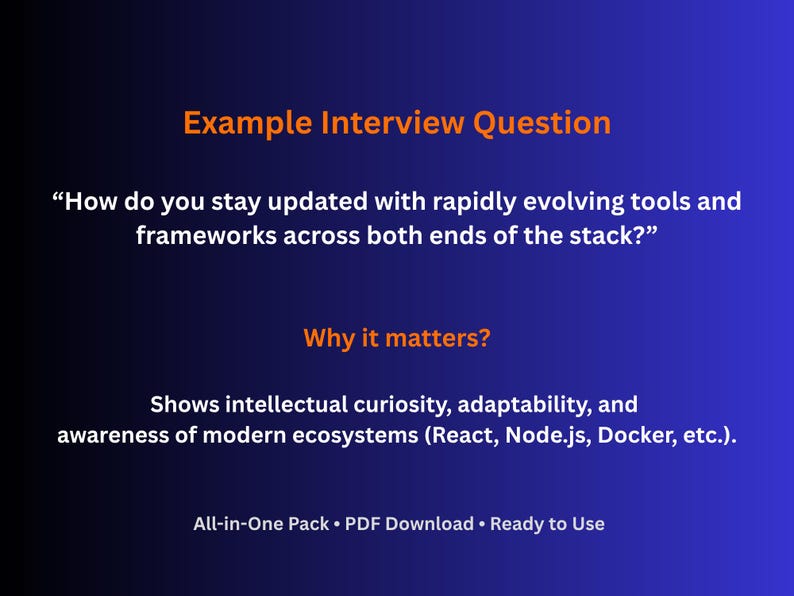 Example Interview Question

“How do you stay updated with rapidly evolving tools and frameworks across both ends of the stack?”

Why it matters?

Shows intellectual curiosity, adaptability, and awareness of modern ecosystems (React, Node.js, Docker, etc.).

All-in-One Pack • PDF Download • Ready to Use